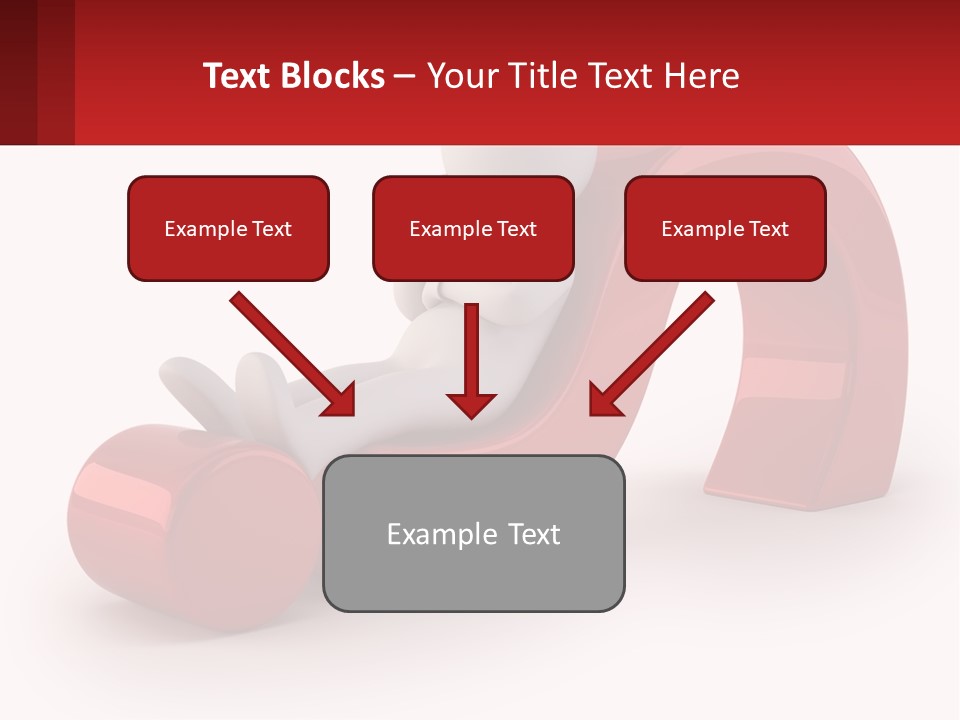 Text Blocks – Your Title Text Here

Example Text

Example Text

Example Text

Example Text